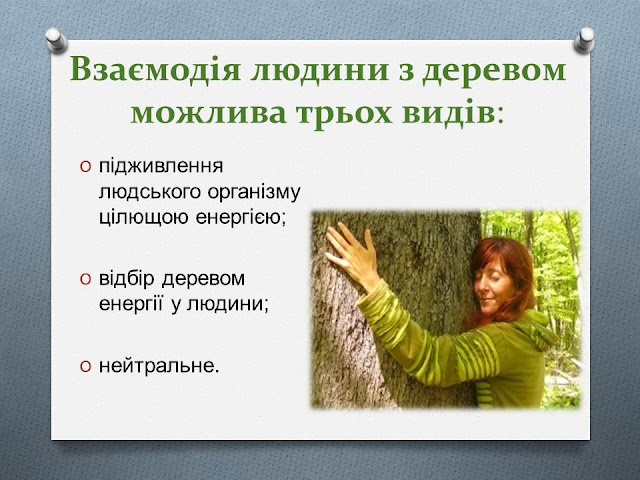 Взаємодія людини з деревом можлива трьох видів:

o підживлення людського організму цілющою енергією;

o відбір деревом енергії у людини;

o нейтральне.